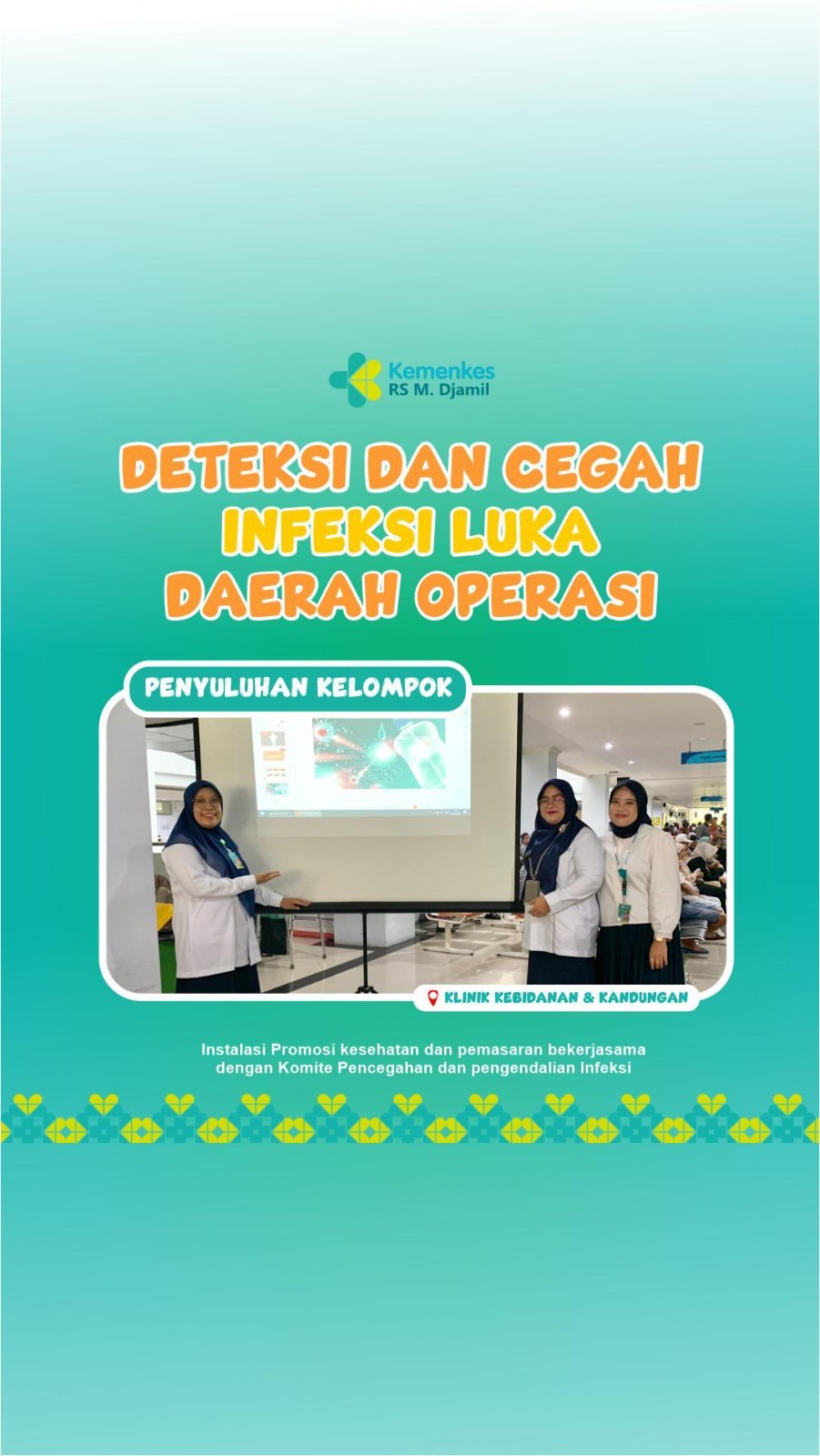 Kemenkes
RS M. Djamil

DETEKSI DAN CEGAH
INFEKSI LUKA
DAERAH OPERASI

PENYULUHAN KELOMPOK

KLINIK KEBIDANAN & KANDUNGAN

Instalasi Promosi kesehatan dan pemasaran bekerjasama dengan Komite Pencegahan dan pengendalian Infeksi